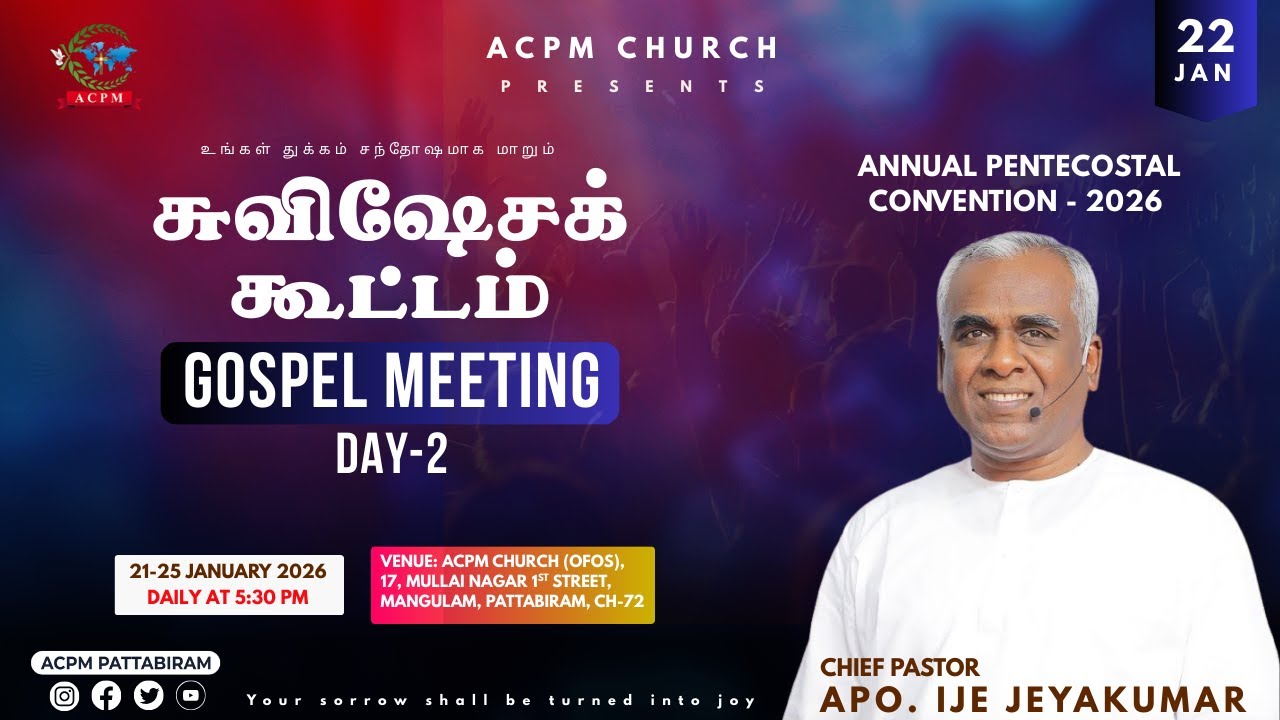 ACPM

ACPM CHURCH
PRESENTS

22
JAN

உங்கள் துக்கம் சந்தோஷமாக மாறும்
சுவிஷேசக் கூட்டம்
GOSPEL MEETING
DAY-2

ANNUAL PENTECOSTAL CONVENTION - 2026

21-25 JANUARY 2026
DAILY AT 5:30 PM

VENUE: ACPM CHURCH (OFOS), 17, MULLAI NAGAR $1^{ST}$ STREET, MANGULAM, PATTABIRAM, CH-72

ACPM PATTABIRAM

Your sorrow shall be turned into joy

CHIEF PASTOR
APO. IJE JEYAKUMAR